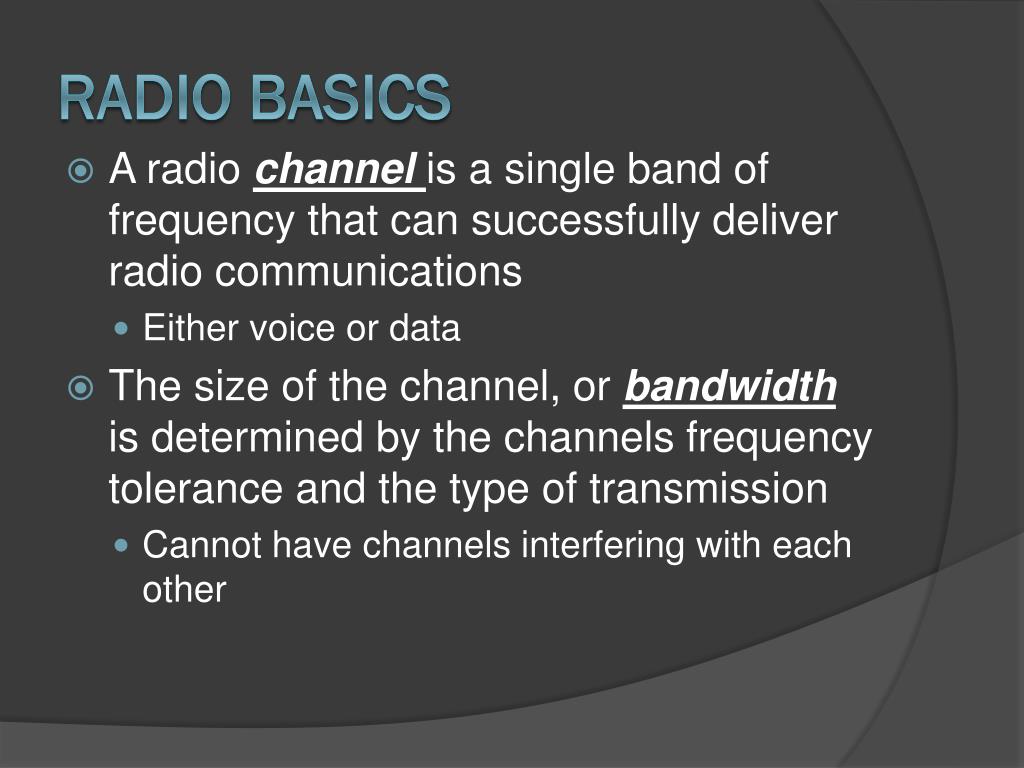 RADIO BASICS

A radio channel is a single band of frequency that can successfully deliver radio communications

Either voice or data

The size of the channel, or bandwidth is determined by the channels frequency tolerance and the type of transmission

Cannot have channels interfering with each other